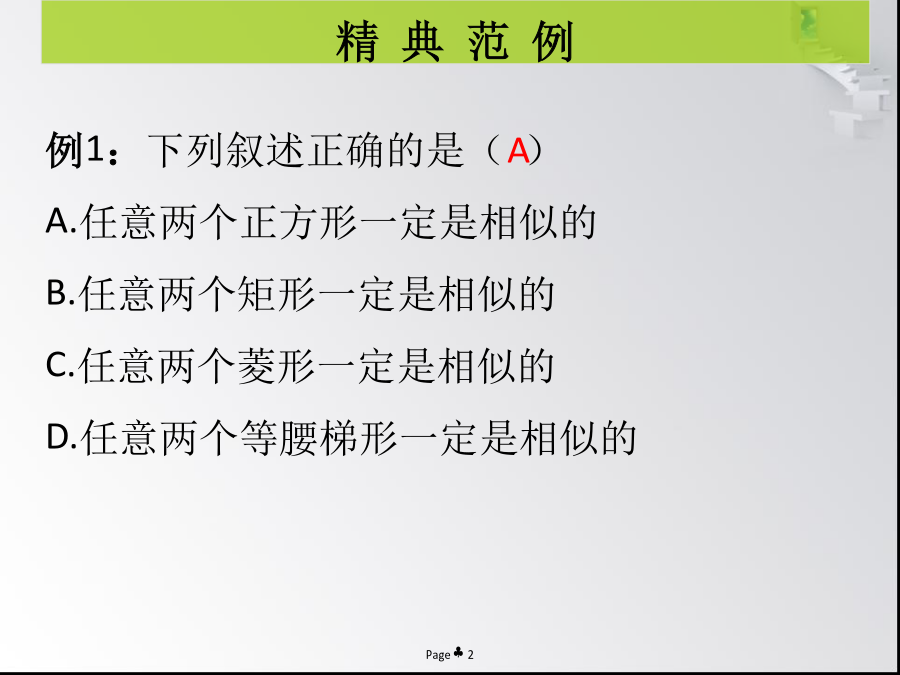 精 典 范 例

例1：下列叙述正确的是（A）

A.任意两个正方形一定是相似的

B.任意两个矩形一定是相似的

C.任意两个菱形一定是相似的

D.任意两个等腰梯形一定是相似的

Page ♣ 2